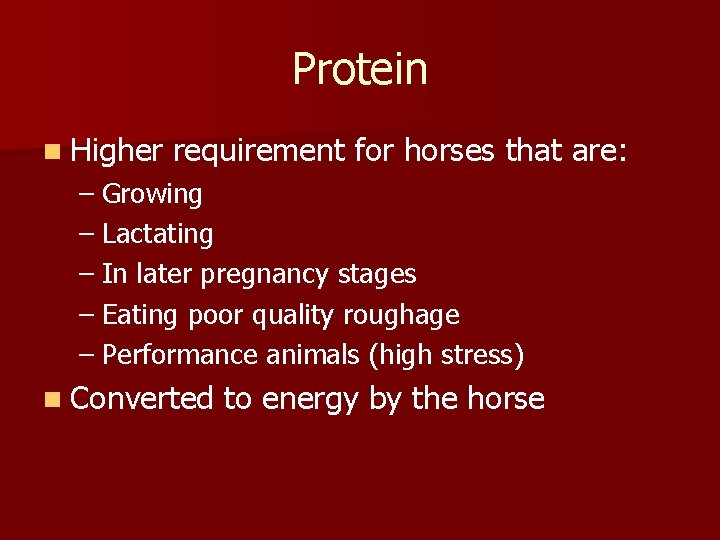 Protein

Higher requirement for horses that are:
– Growing
– Lactating
– In later pregnancy stages
– Eating poor quality roughage
– Performance animals (high stress)

Converted to energy by the horse